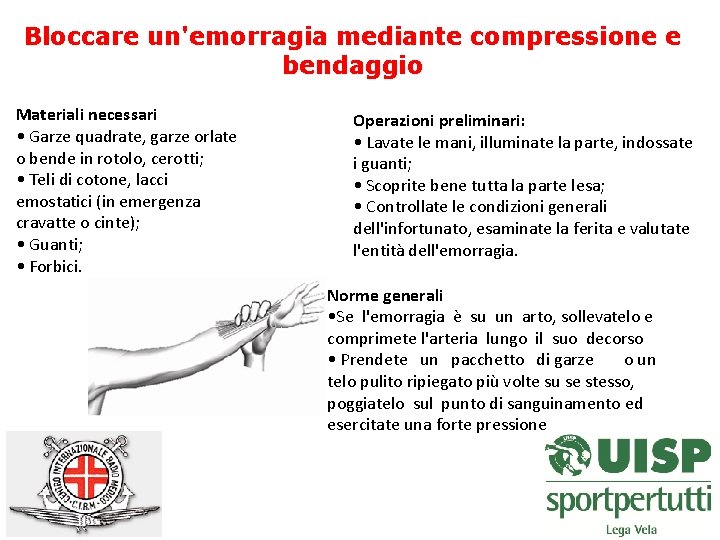 Bloccare un'emorragia mediante compressione e bendaggio

Materiali necessari
• Garze quadrate, garze orlate o bende in rotolo, cerotti;
• Teli di cotone, lacci emostatici (in emergenza cravatte o cinte);
• Guanti;
• Forbici.

Operazioni preliminari:
• Lavate le mani, illuminate la parte, indossate i guanti;
• Scoprite bene tutta la parte lesa;
• Controllate le condizioni generali dell'infortunato, esaminate la ferita e valutate l'entità dell'emorragia.

Norme generali
•Se l'emorragia è su un arto, sollevatelo e comprimete l'arteria lungo il suo decorso
• Prendete un pacchetto di garze o un telo pulito ripiegato più volte su se stesso, poggiatelo sul punto di sanguinamento ed esercitate una forte pressione

CENTRO INTERNAZIONALE RADIO MEDICO
C.I.R.M.

UISP
sportpertutti
Lega Vela